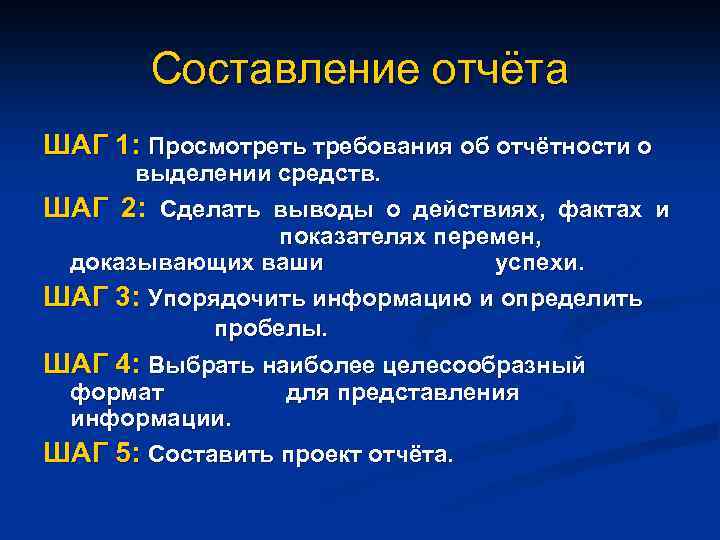 Составление отчёта

ШАГ 1: Просмотреть требования об отчётности о выделении средств.

ШАГ 2: Сделать выводы о действиях, фактах и показателях перемен, доказывающих ваши успехи.

ШАГ 3: Упорядочить информацию и определить пробелы.

ШАГ 4: Выбрать наиболее целесообразный формат для представления информации.

ШАГ 5: Составить проект отчёта.